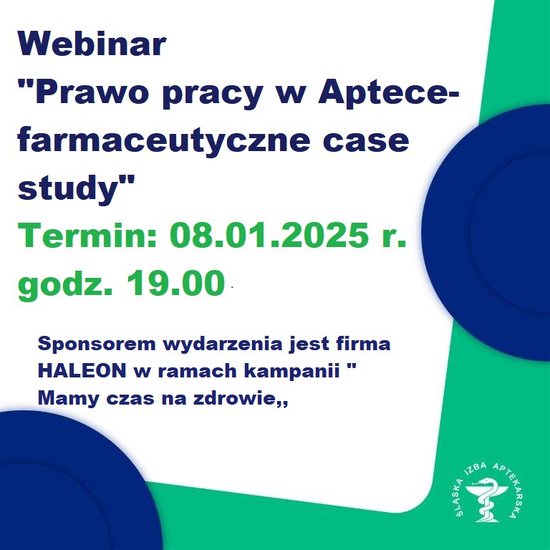 Webinar
"Prawo pracy w Aptece-farmaceutyczne case study"
Termin: 08.01.2025 r.
godz. 19.00

Sponsorem wydarzenia jest firma HALEON w ramach kampanii " Mamy czas na zdrowie,,

ŚLĄSKA IZBA APTEKARSKA